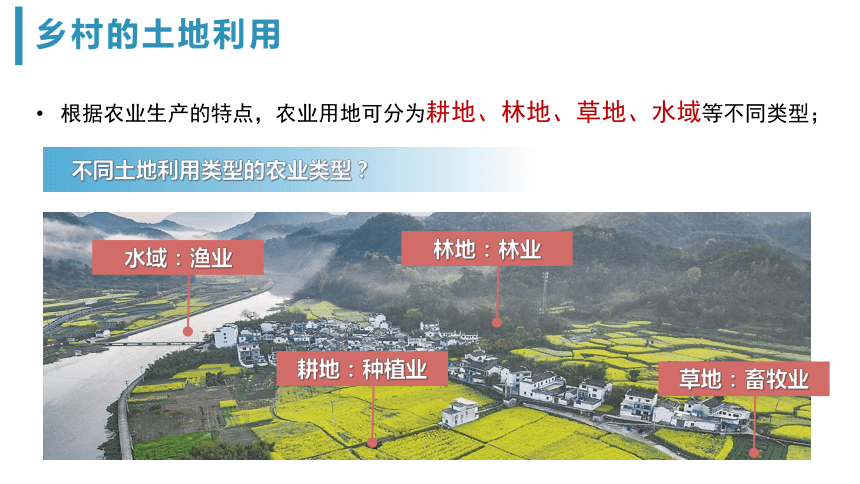 乡村的土地利用

• 根据农业生产的特点，农业用地可分为耕地、林地、草地、水域等不同类型；

不同土地利用类型的农业类型？

水域：渔业

林地：林业

耕地：种植业

草地：畜牧业